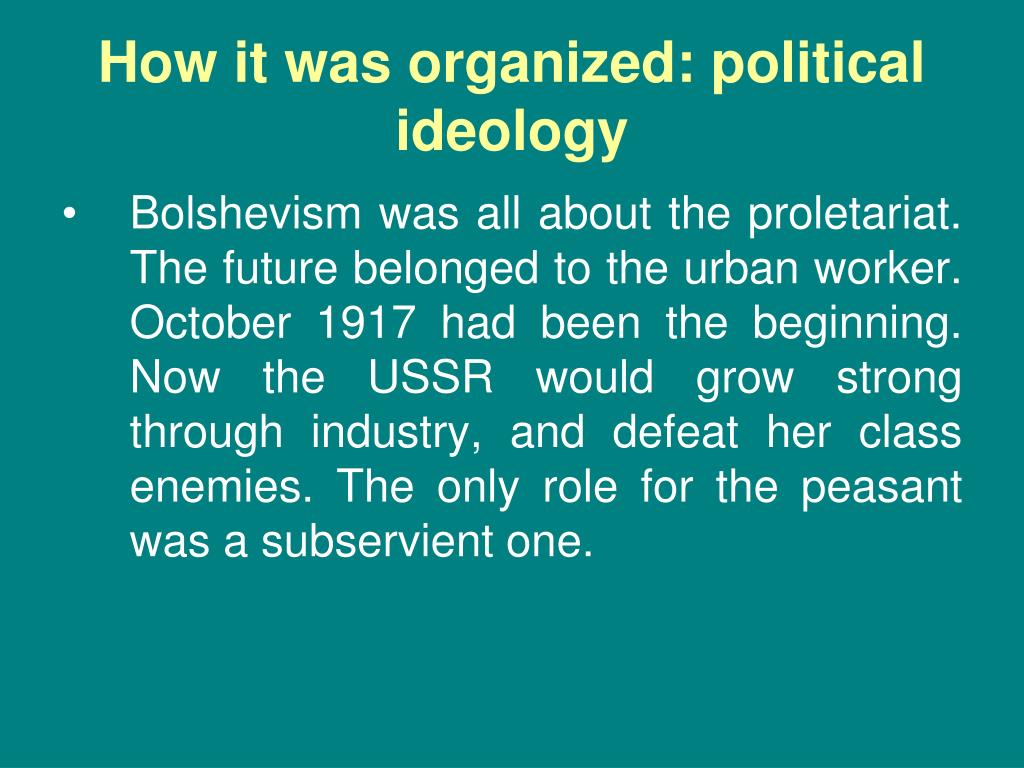 How it was organized: political ideology

• Bolshevism was all about the proletariat. The future belonged to the urban worker. October 1917 had been the beginning. Now the USSR would grow strong through industry, and defeat her class enemies. The only role for the peasant was a subservient one.